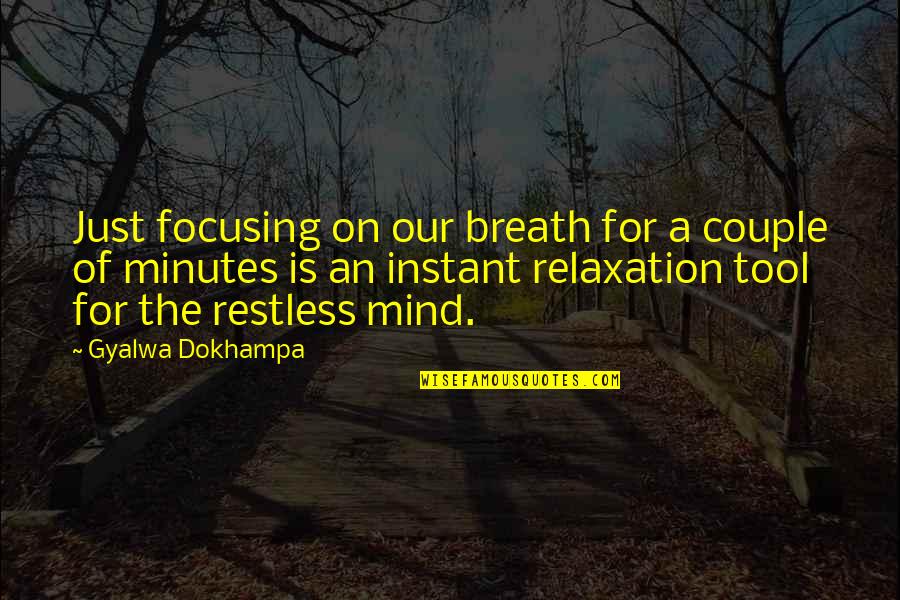 Just focusing on our breath for a couple of minutes is an instant relaxation tool for the restless mind.

~ Gyalwa Dokhampa

WISEFAMOUSQUOTES.COM